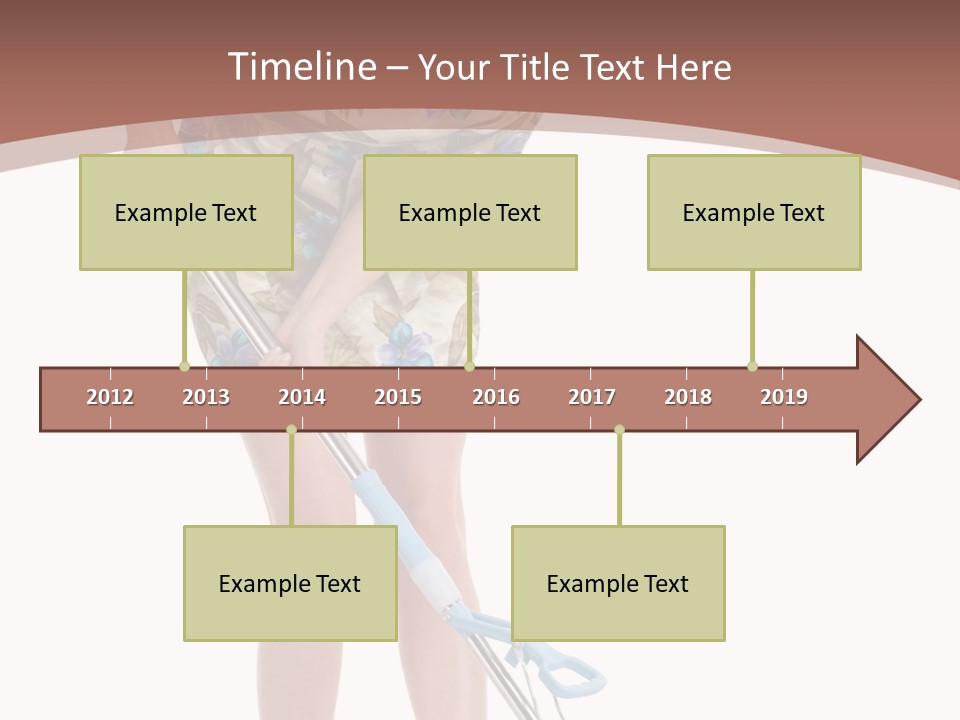 Timeline – Your Title Text Here

Example Text

Example Text

Example Text

2012 2013 2014 2015 2016 2017 2018 2019

Example Text

Example Text